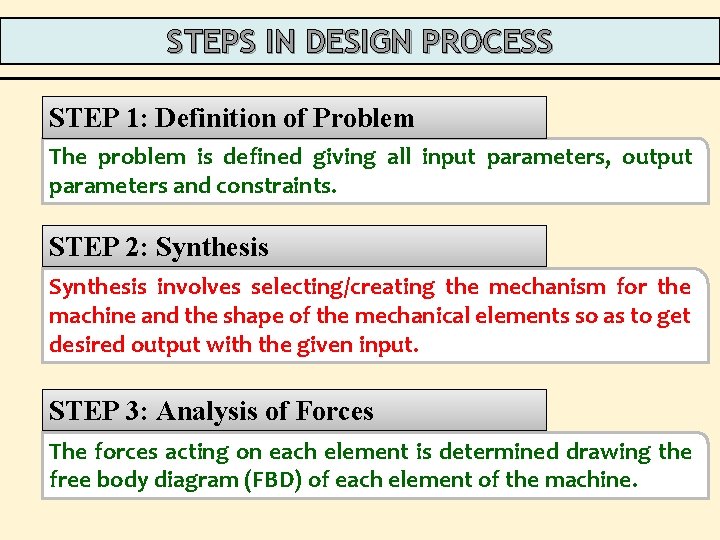 STEPS IN DESIGN PROCESS

STEP 1: Definition of Problem

The problem is defined giving all input parameters, output parameters and constraints.

STEP 2: Synthesis

Synthesis involves selecting/creating the mechanism for the machine and the shape of the mechanical elements so as to get desired output with the given input.

STEP 3: Analysis of Forces

The forces acting on each element is determined drawing the free body diagram (FBD) of each element of the machine.